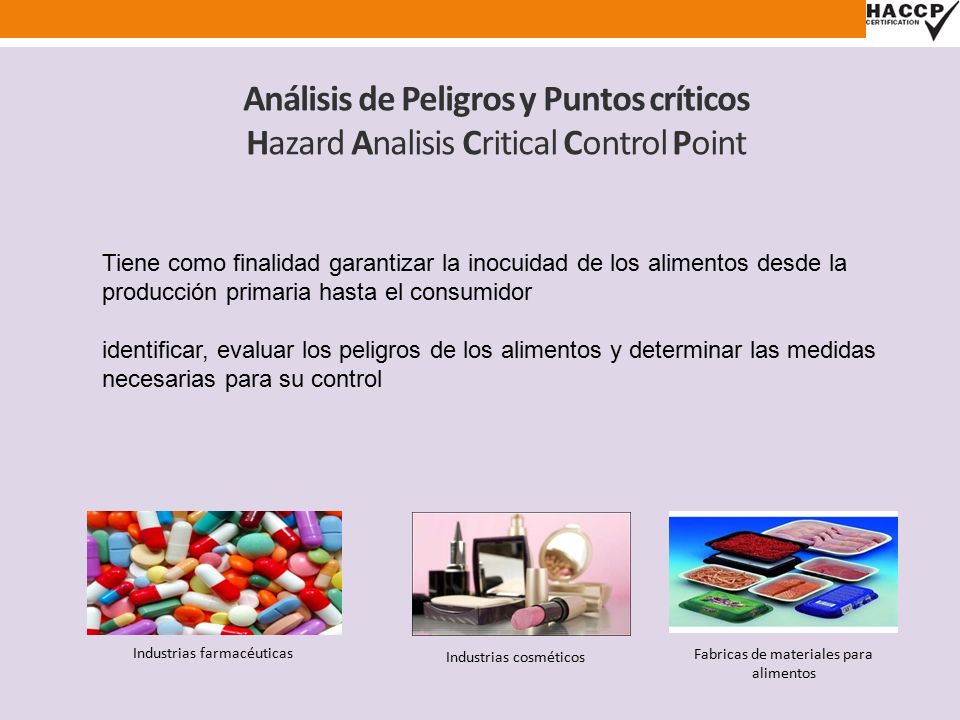 HACCP CERTIFICATION

Análisis de Peligros y Puntos críticos
Hazard Analisis Critical Control Point

Tiene como finalidad garantizar la inocuidad de los alimentos desde la producción primaria hasta el consumidor

identificar, evaluar los peligros de los alimentos y determinar las medidas necesarias para su control

Industrias farmacéuticas

Industrias cosméticos

Fabricas de materiales para alimentos